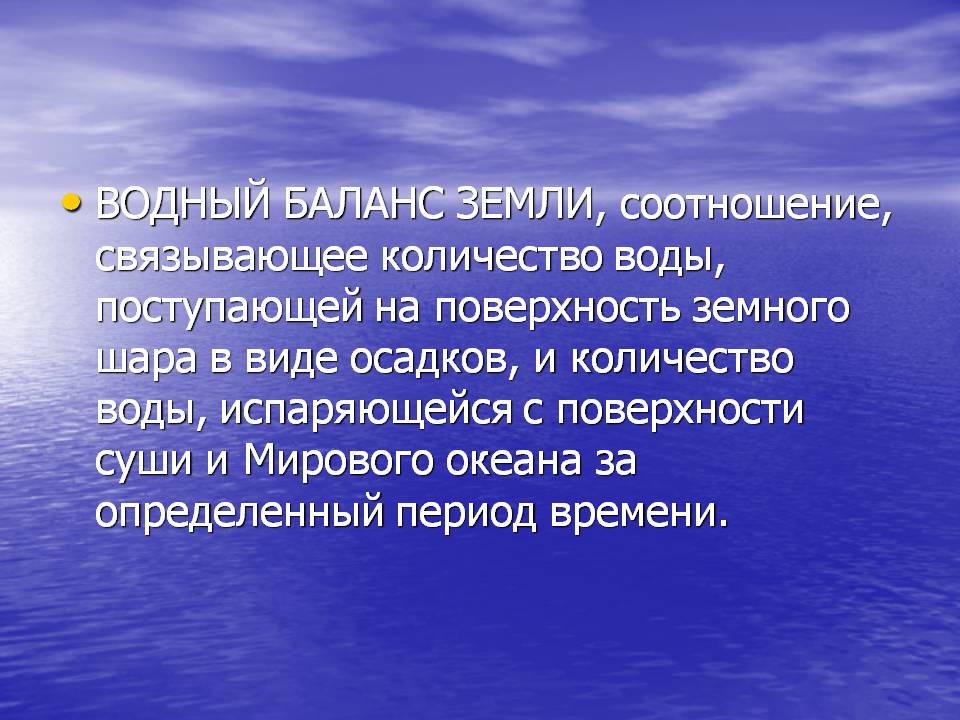 • ВОДНЫЙ БАЛАНС ЗЕМЛИ, соотношение, связывающее количество воды, поступающей на поверхность земного шара в виде осадков, и количество воды, испаряющейся с поверхности суши и Мирового океана за определенный период времени.